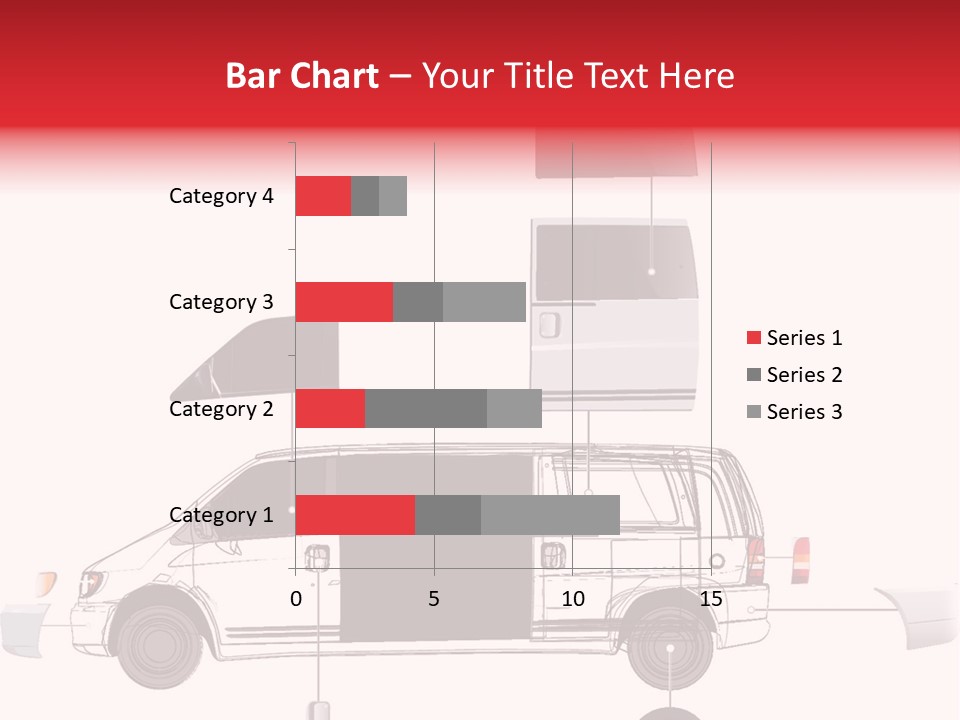 Bar Chart – Your Title Text Here

Category 4
Category 3
Category 2
Category 1

0
5
10
15

Series 1
Series 2
Series 3